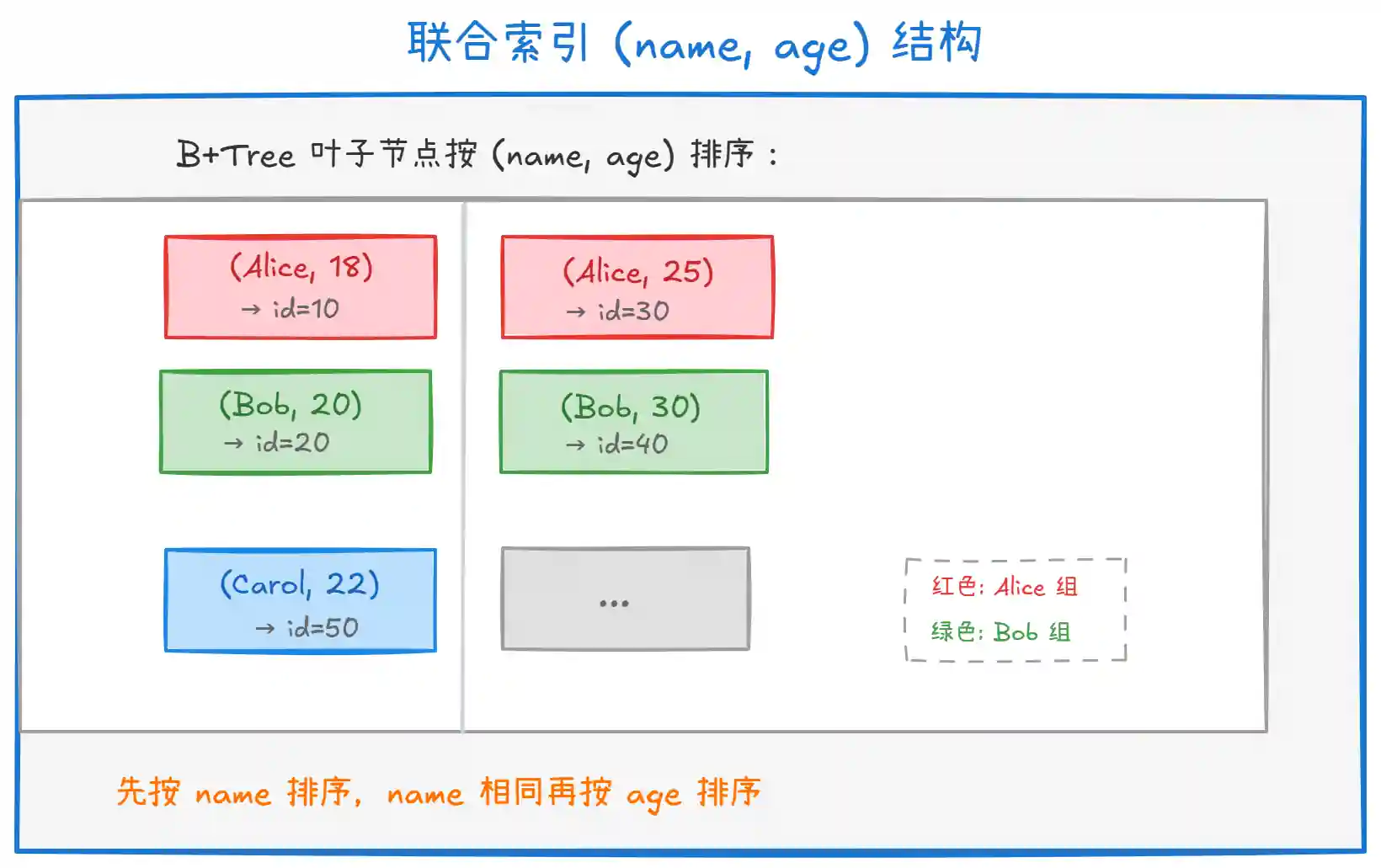 联合索引 (name, age) 结构

B+Tree 叶子节点按 (name, age) 排序：

(Alice, 18)
→ id=10

(Alice, 25)
→ id=30

(Bob, 20)
→ id=20

(Bob, 30)
→ id=40

(Carol, 22)
→ id=50

...

红色: Alice 组
绿色: Bob 组

先按 name 排序, name 相同再按 age 排序